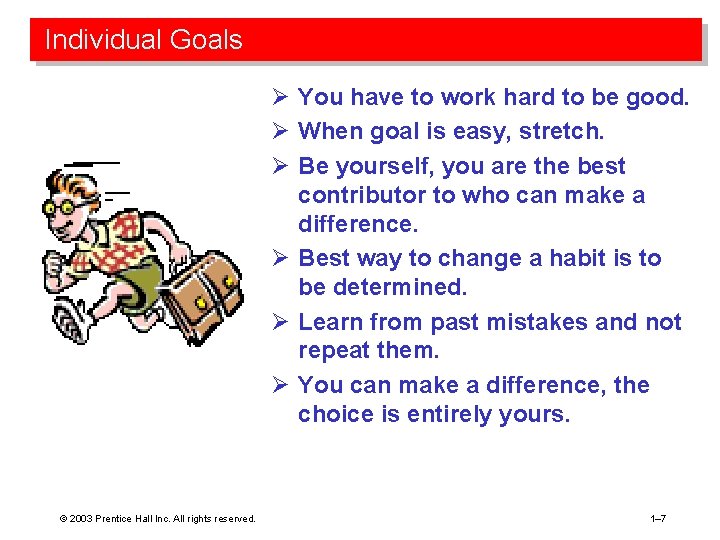 Individual Goals

➢ You have to work hard to be good.

➢ When goal is easy, stretch.

➢ Be yourself, you are the best contributor to who can make a difference.

➢ Best way to change a habit is to be determined.

➢ Learn from past mistakes and not repeat them.

➢ You can make a difference, the choice is entirely yours.

© 2003 Prentice Hall Inc. All rights reserved.

1–7